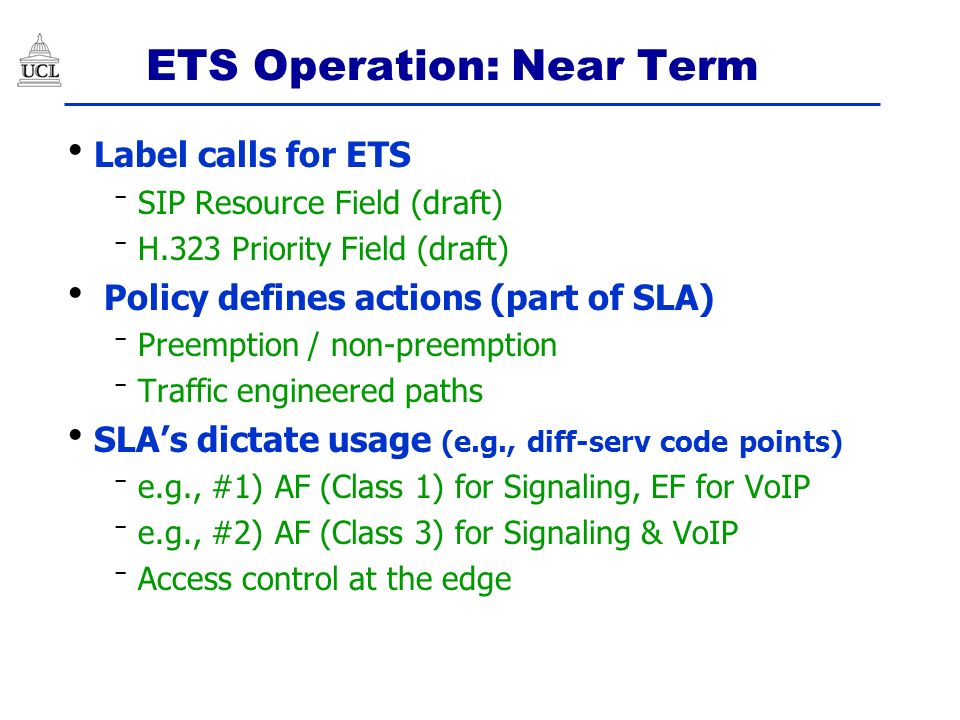 UCL

ETS Operation: Near Term

• Label calls for ETS
  – SIP Resource Field (draft)
  – H.323 Priority Field (draft)
• Policy defines actions (part of SLA)
  – Preemption / non-preemption
  – Traffic engineered paths
• SLA's dictate usage (e.g., diff-serv code points)
  – e.g., #1) AF (Class 1) for Signaling, EF for VoIP
  – e.g., #2) AF (Class 3) for Signaling & VoIP
  – Access control at the edge